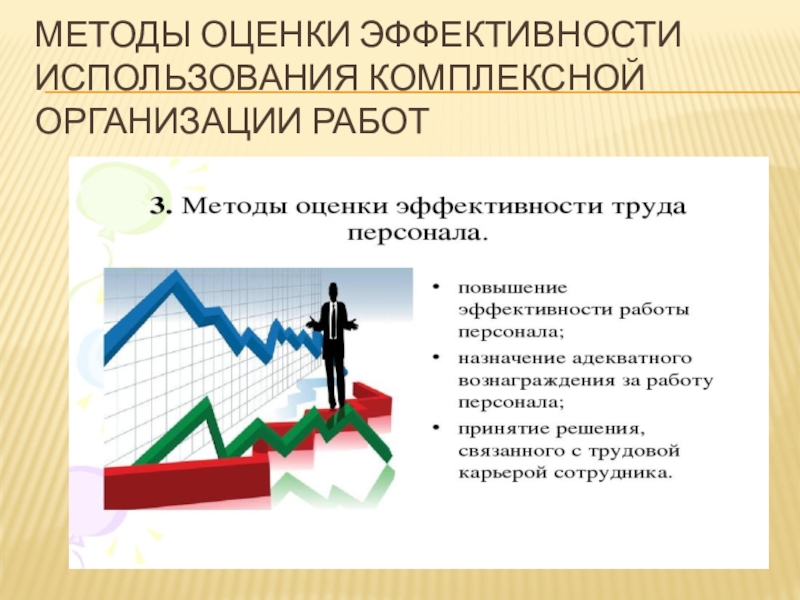 МЕТОДЫ ОЦЕНКИ ЭФФЕКТИВНОСТИ ИСПОЛЬЗОВАНИЯ КОМПЛЕКСНОЙ ОРГАНИЗАЦИИ РАБОТ

3. Методы оценки эффективности труда персонала.

• повышение эффективности работы персонала;
• назначение адекватного вознаграждения за работу персонала;
• принятие решения, связанного с трудовой карьерой сотрудника.